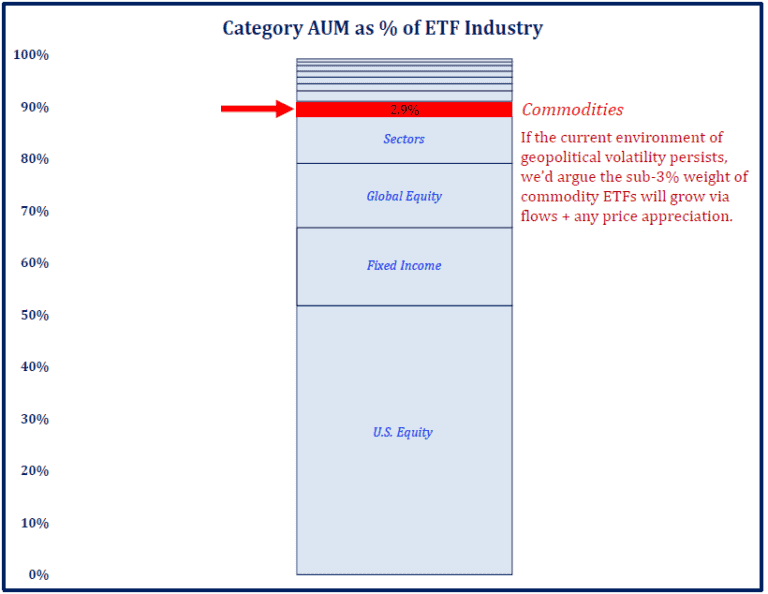 Category AUM as % of ETF Industry

100%
90%
80%
70%
60%
50%
40%
30%
20%
10%
0%

2.9%
Sectors
Global Equity
Fixed Income
U.S. Equity

Commodities
If the current environment of geopolitical volatility persists, we'd argue the sub-3% weight of commodity ETFs will grow via flows + any price appreciation.